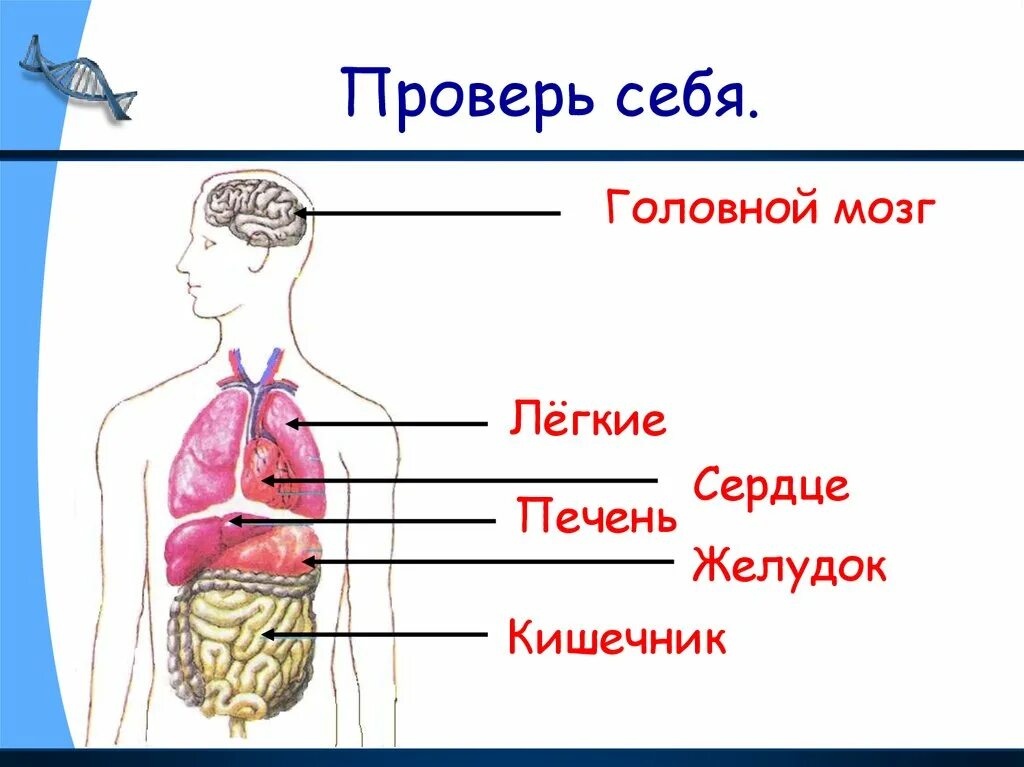 Проверь себя.

Головной мозг

Лёгкие

Сердце

Печень

Желудок

Кишечник